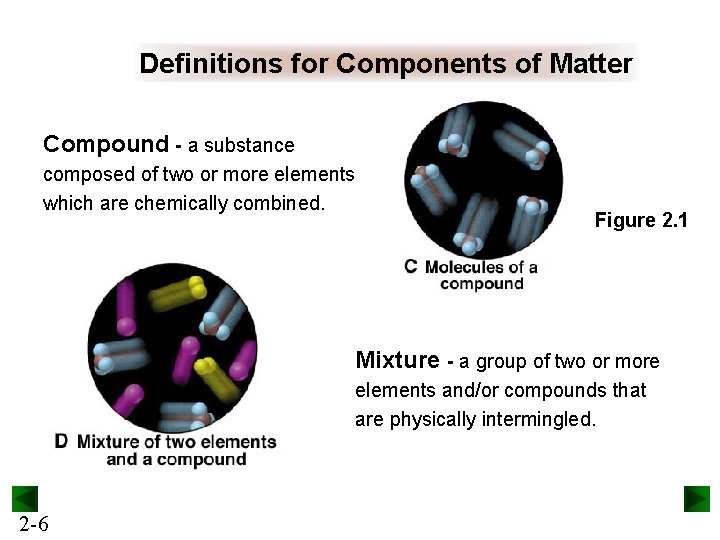 Definitions for Components of Matter

Compound - a substance composed of two or more elements which are chemically combined.

C Molecules of a compound

Figure 2.1

D Mixture of two elements and a compound

Mixture - a group of two or more elements and/or compounds that are physically intermingled.

2-6